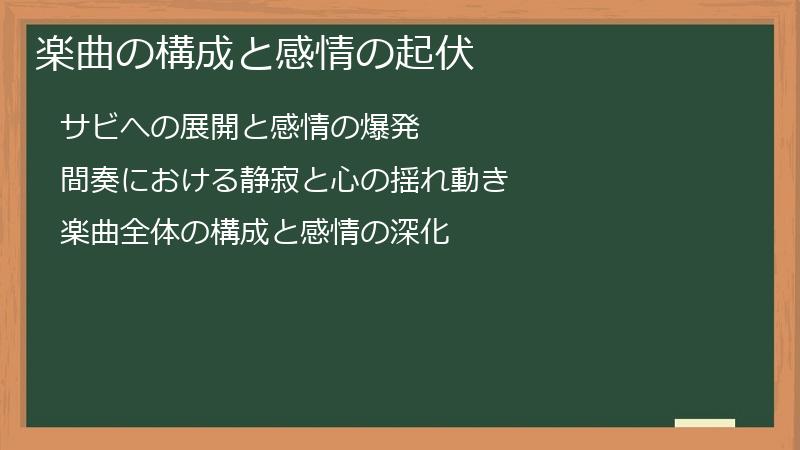 楽曲の構成と感情の起伏

サビへの展開と感情の爆発

間奏における静寂と心の揺れ動き

楽曲全体の構成と感情の深化